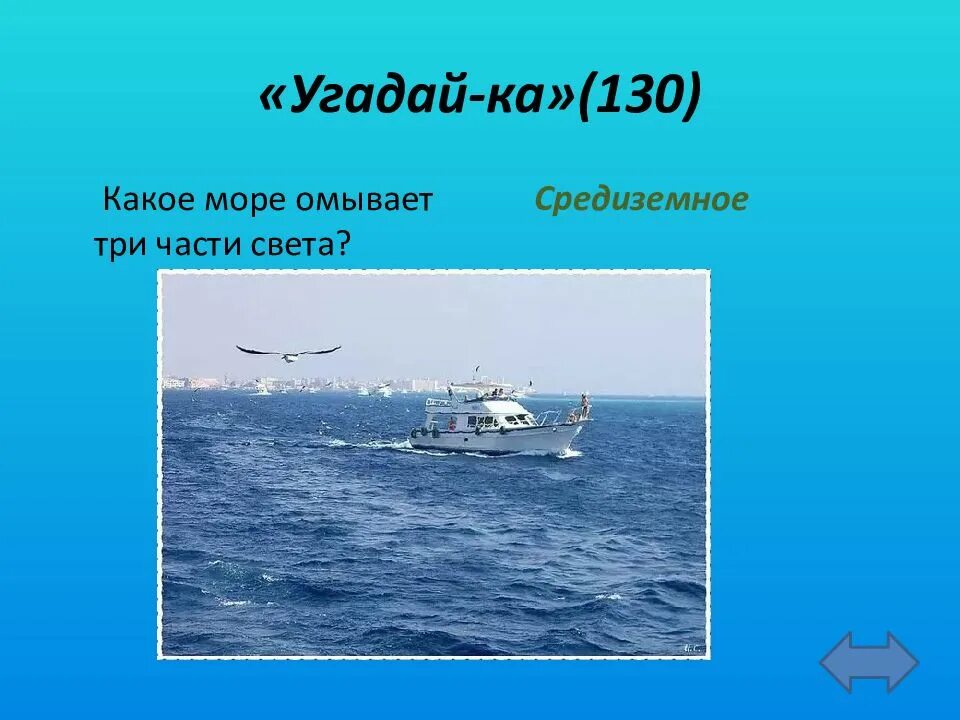 «Угадай-ка»(130)

Какое море омывает три части света?

Средиземное